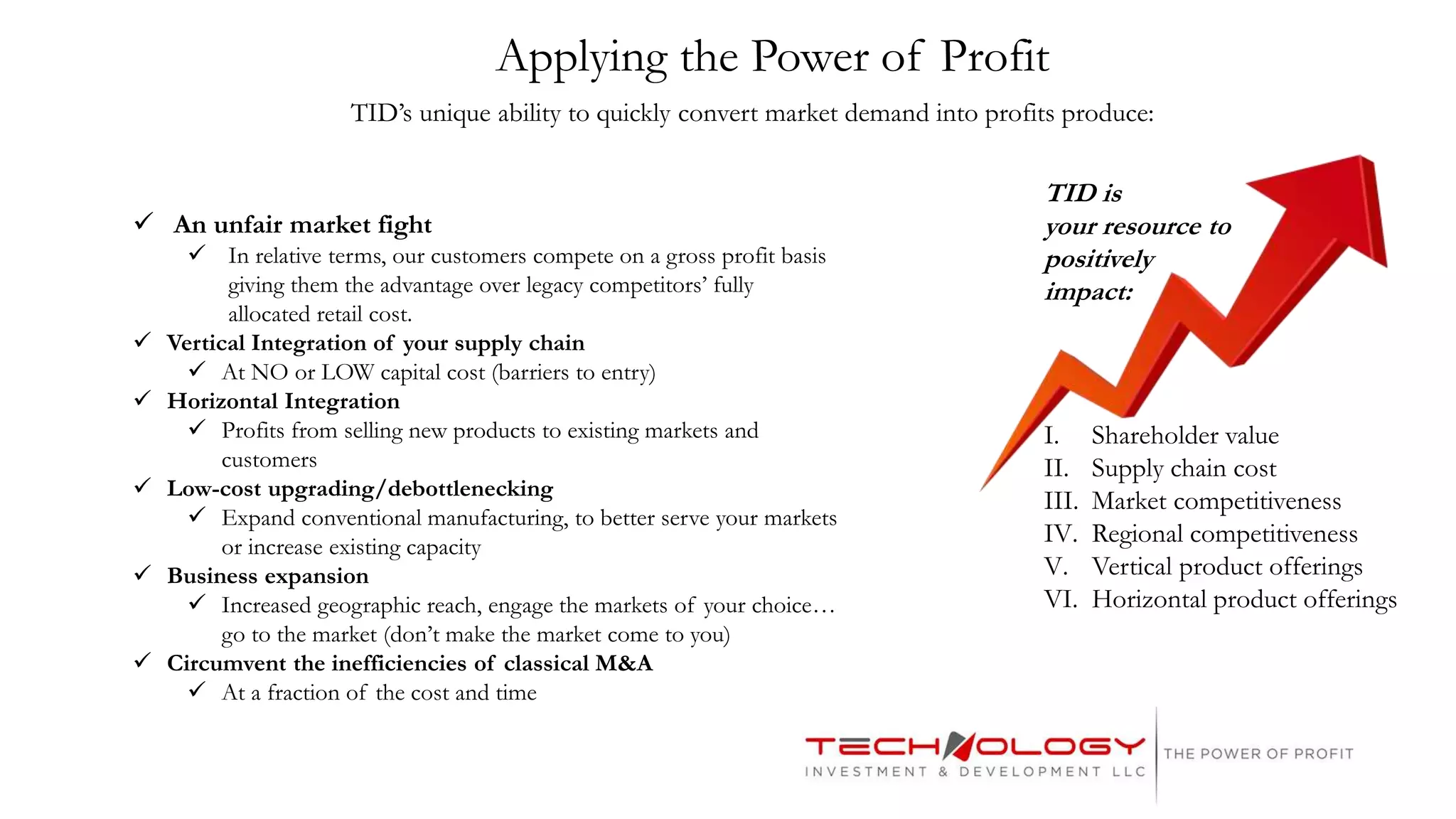 Applying the Power of Profit

TID's unique ability to quickly convert market demand into profits produce:

✓ An unfair market fight
✓ In relative terms, our customers compete on a gross profit basis giving them the advantage over legacy competitors' fully allocated retail cost.
✓ Vertical Integration of your supply chain
✓ At NO or LOW capital cost (barriers to entry)
✓ Horizontal Integration
✓ Profits from selling new products to existing markets and customers
✓ Low-cost upgrading/debottlenecking
✓ Expand conventional manufacturing, to better serve your markets or increase existing capacity
✓ Business expansion
✓ Increased geographic reach, engage the markets of your choice… go to the market (don't make the market come to you)
✓ Circumvent the inefficiencies of classical M&A
✓ At a fraction of the cost and time

TID is your resource to positively impact:

I. Shareholder value
II. Supply chain cost
III. Market competitiveness
IV. Regional competitiveness
V. Vertical product offerings
VI. Horizontal product offerings

TECHNOLOGY
INVESTMENT & DEVELOPMENT LLC
THE POWER OF PROFIT